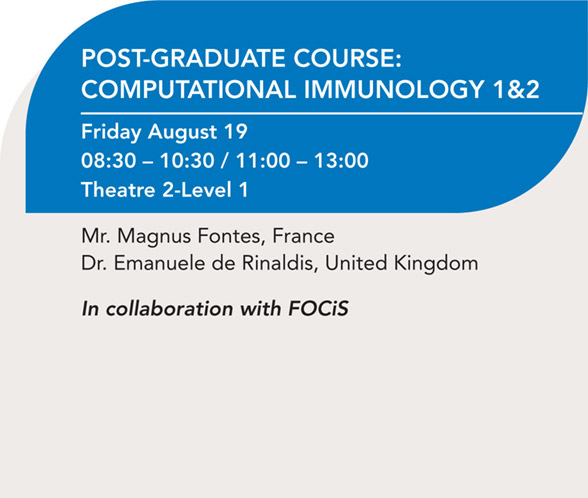 POST-GRADUATE COURSE:
COMPUTATIONAL IMMUNOLOGY 1&2

Friday August 19
08:30 – 10:30 / 11:00 – 13:00
Theatre 2-Level 1

Mr. Magnus Fontes, France
Dr. Emanuele de Rinaldis, United Kingdom

In collaboration with FOCiS